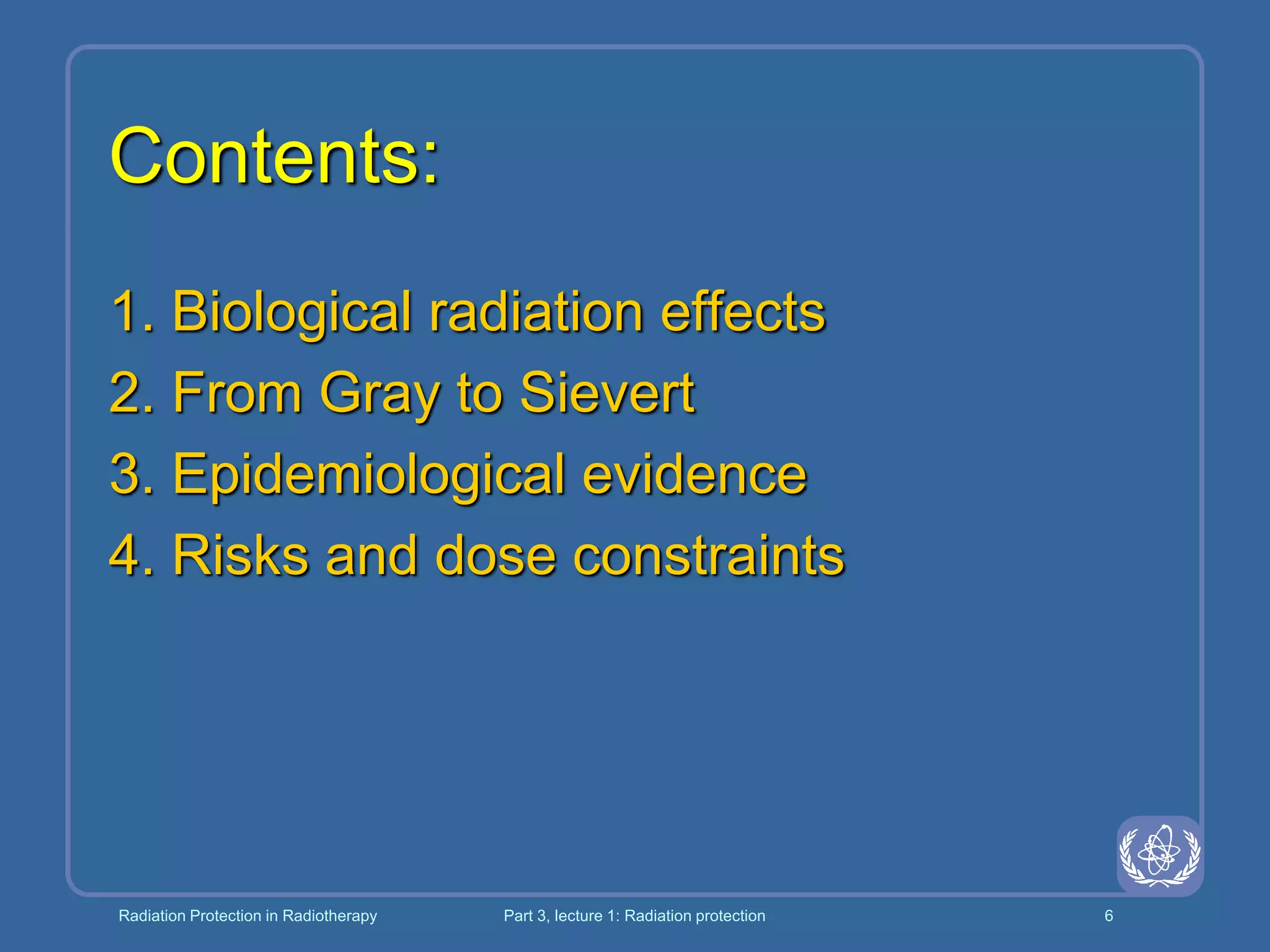 Contents:

1. Biological radiation effects
2. From Gray to Sievert
3. Epidemiological evidence
4. Risks and dose constraints

Radiation Protection in Radiotherapy
Part 3, lecture 1: Radiation protection
6